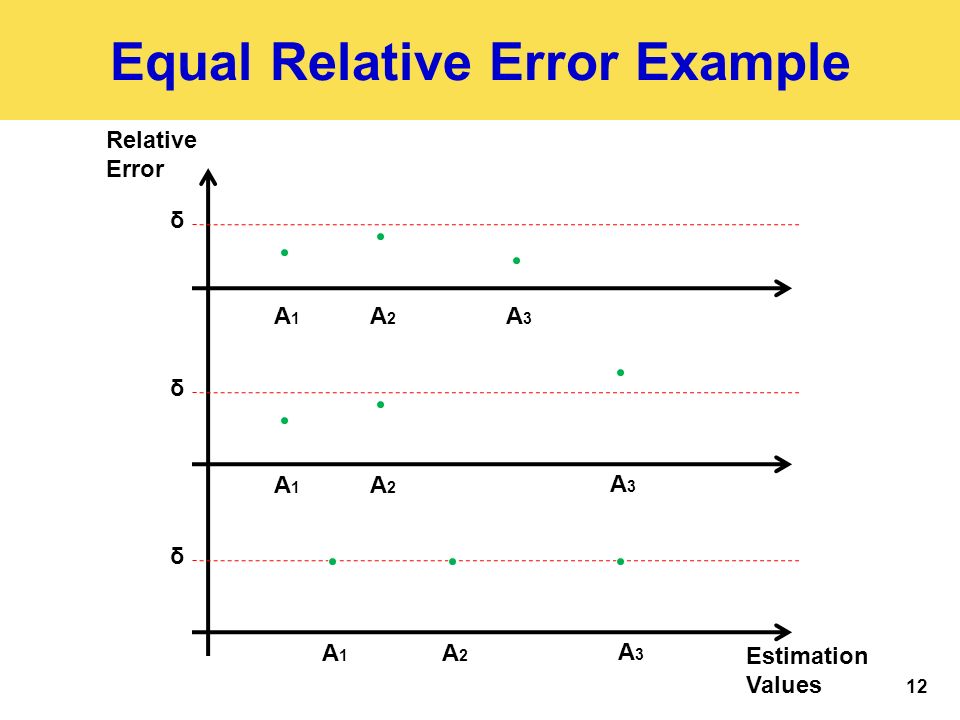 Equal Relative Error Example

Relative Error

δ

$A_1$ $A_2$ $A_3$

δ

$A_1$ $A_2$ $A_3$

δ

$A_1$ $A_2$ $A_3$

Estimation Values

12